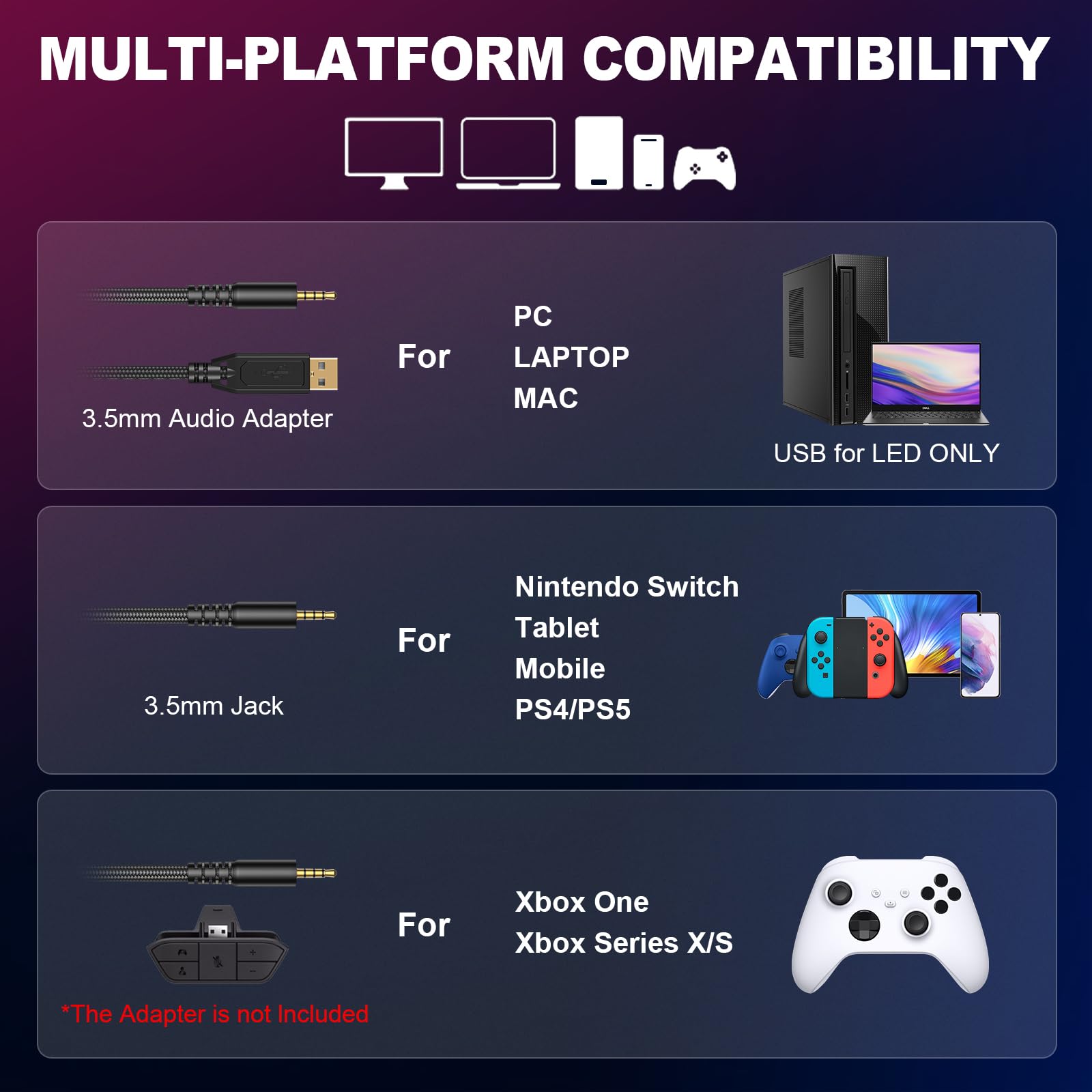 MULTI-PLATFORM COMPATIBILITY

3.5mm Audio Adapter

For

PC
LAPTOP
MAC

USB for LED ONLY

3.5mm Jack

For

Nintendo Switch
Tablet
Mobile
PS4/PS5

*The Adapter is not Included

For

Xbox One
Xbox Series X/S